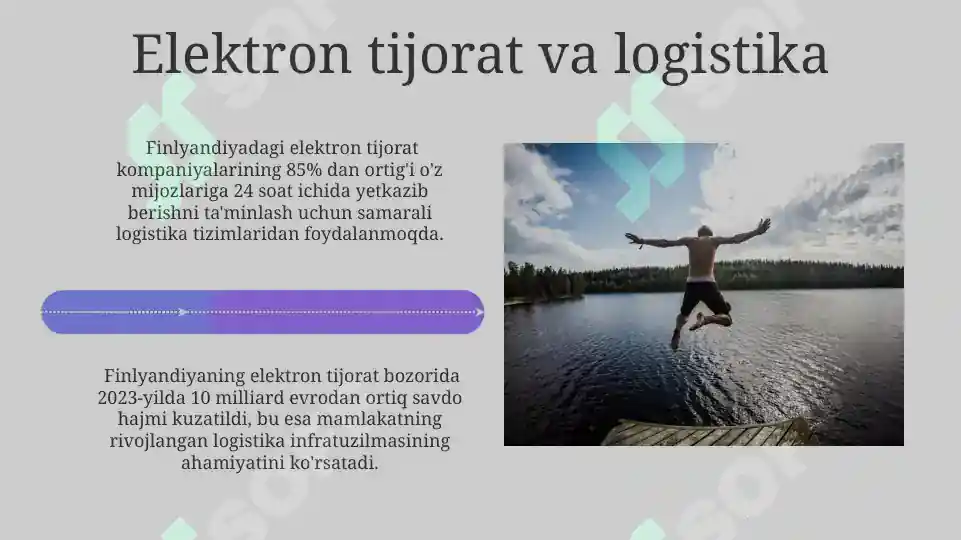 Elektron tijorat va logistika

Finlyandiyadagi elektron tijorat kompaniyalarining 85% dan ortig'i o'z mijozlariga 24 soat ichida yetkazib berishni ta'minlash uchun samarali logistika tizimlaridan foydalanmoqda.

Finlyandiyaning elektron tijorat bozorida 2023-yilda 10 milliard evrodan ortiq savdo hajmi kuzatildi, bu esa mamlakatning rivojlangan logistika infratuzilmasining ahamiyatini ko'rsatadi.